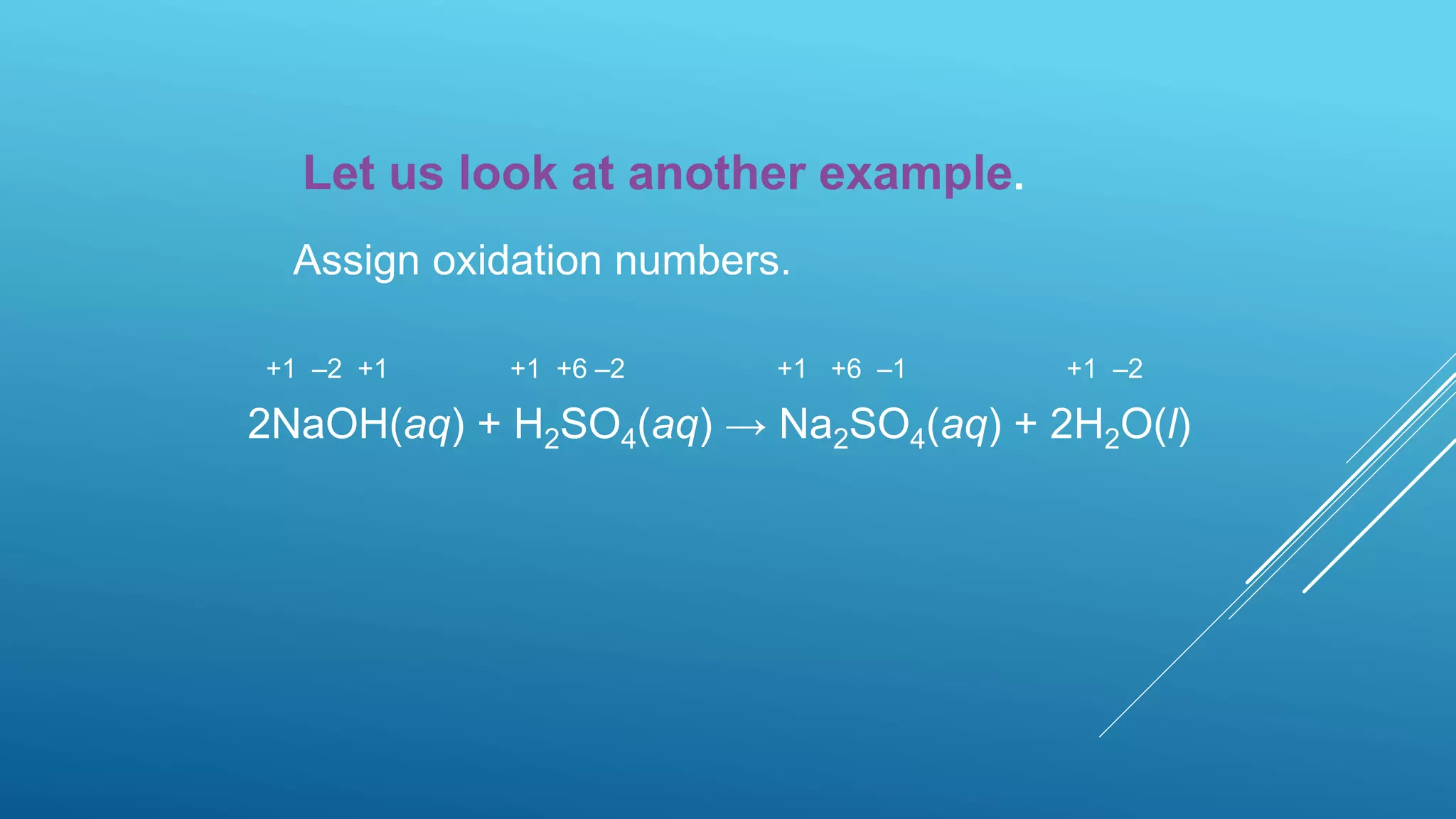 Let us look at another example.

Assign oxidation numbers.

+1 –2 +1 +1 +6 –2 +1 +6 –1 +1 –2

$2NaOH(aq) + H_2SO_4(aq) \rightarrow Na_2SO_4(aq) + 2H_2O(l)$